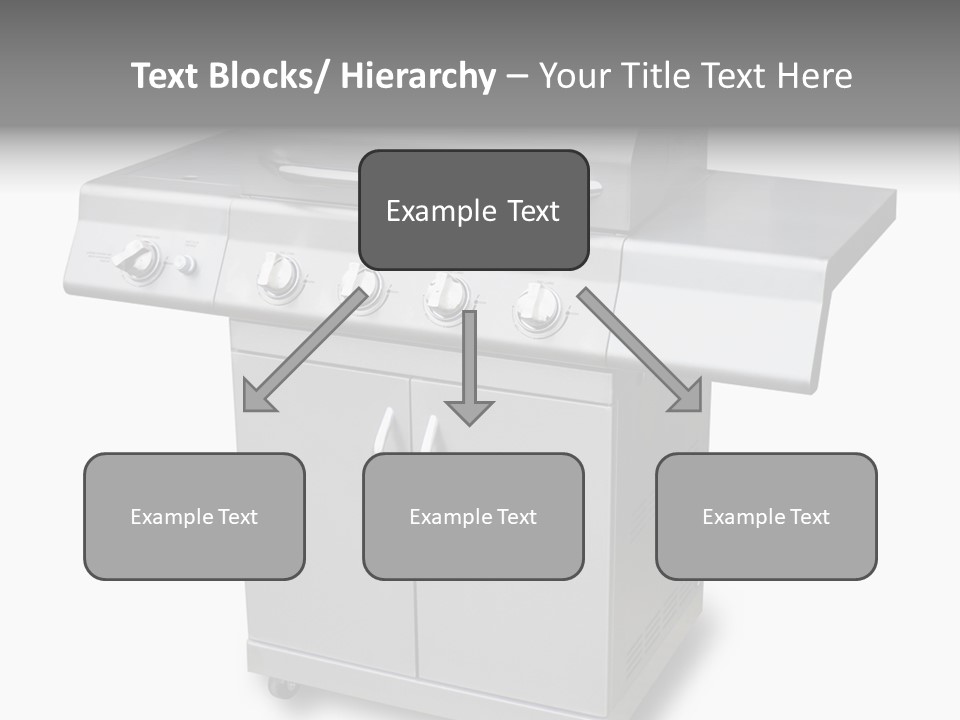 Text Blocks/ Hierarchy – Your Title Text Here

Example Text

Example Text

Example Text

Example Text